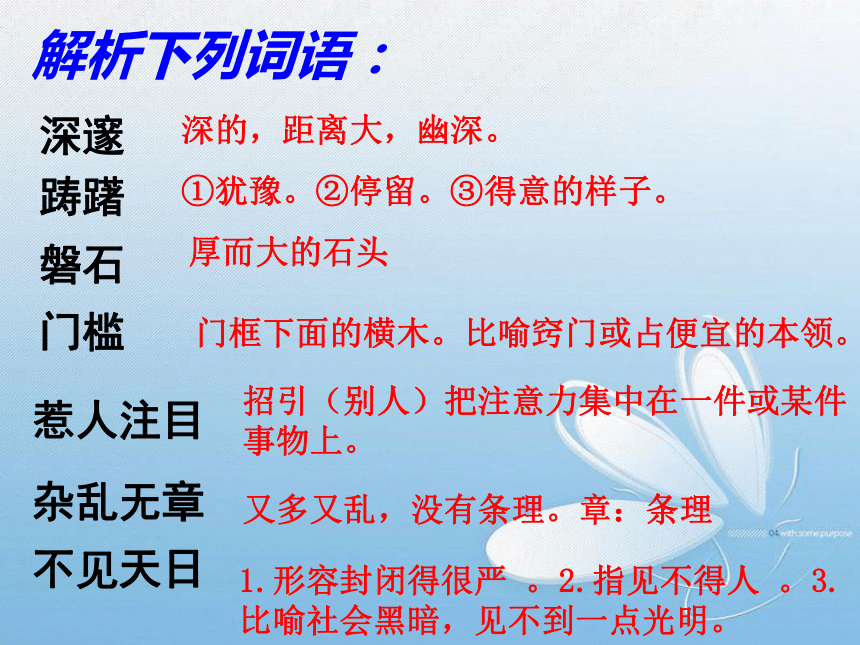 解析下列词语：

深邃　深的，距离大，幽深。

踌躇　①犹豫。②停留。③得意的样子。

磐石　厚而大的石头

门槛　门框下面的横木。比喻窍门或占便宜的本领。

惹人注目　招引（别人）把注意力集中在一件或某件事物上。

杂乱无章　又多又乱，没有条理。章：条理

不见天日　1.形容封闭得很严 。2.指见不得人 。3.比喻社会黑暗，见不到一点光明。

04 with some purpose